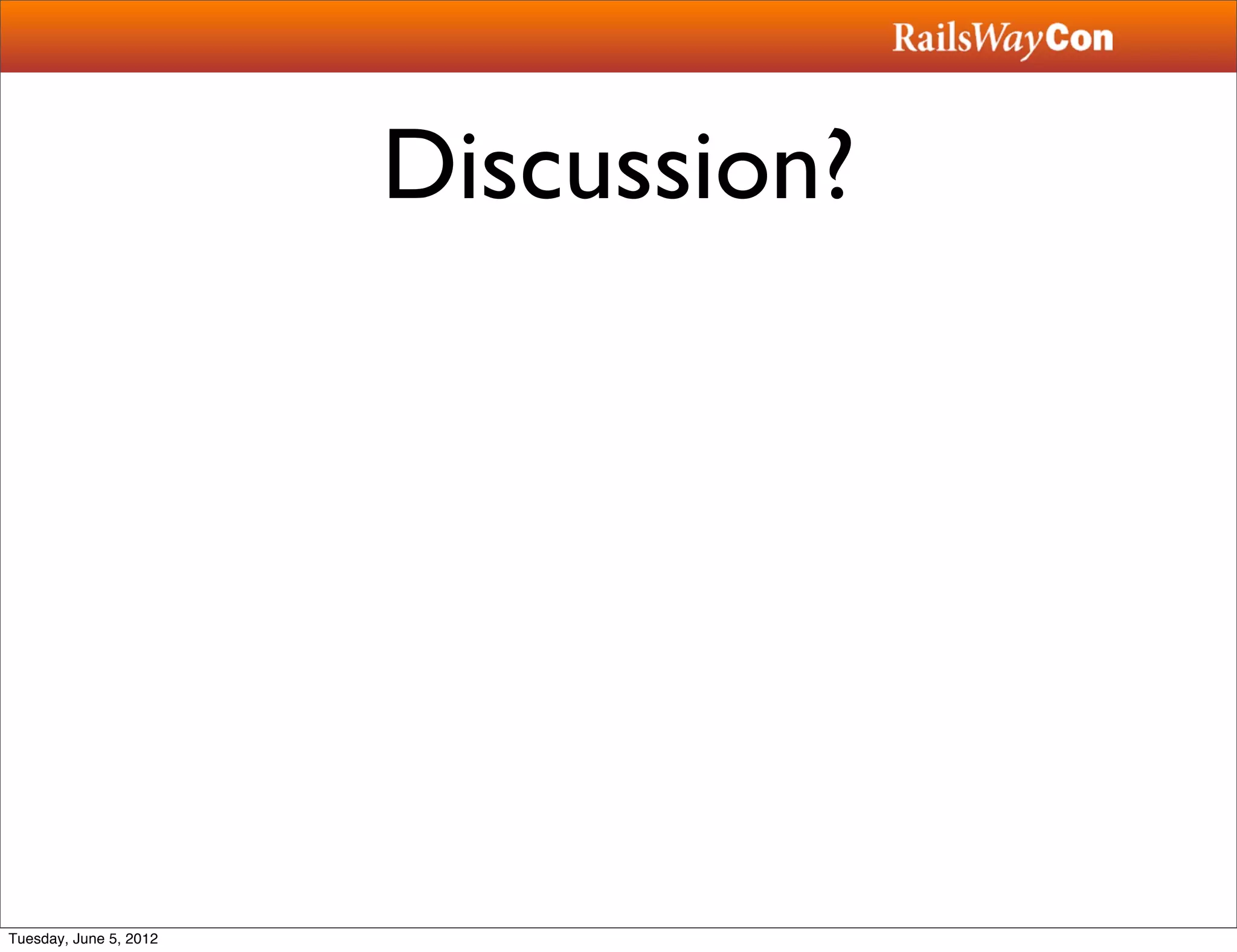 RailsWayCon

Discussion?

Tuesday, June 5, 2012